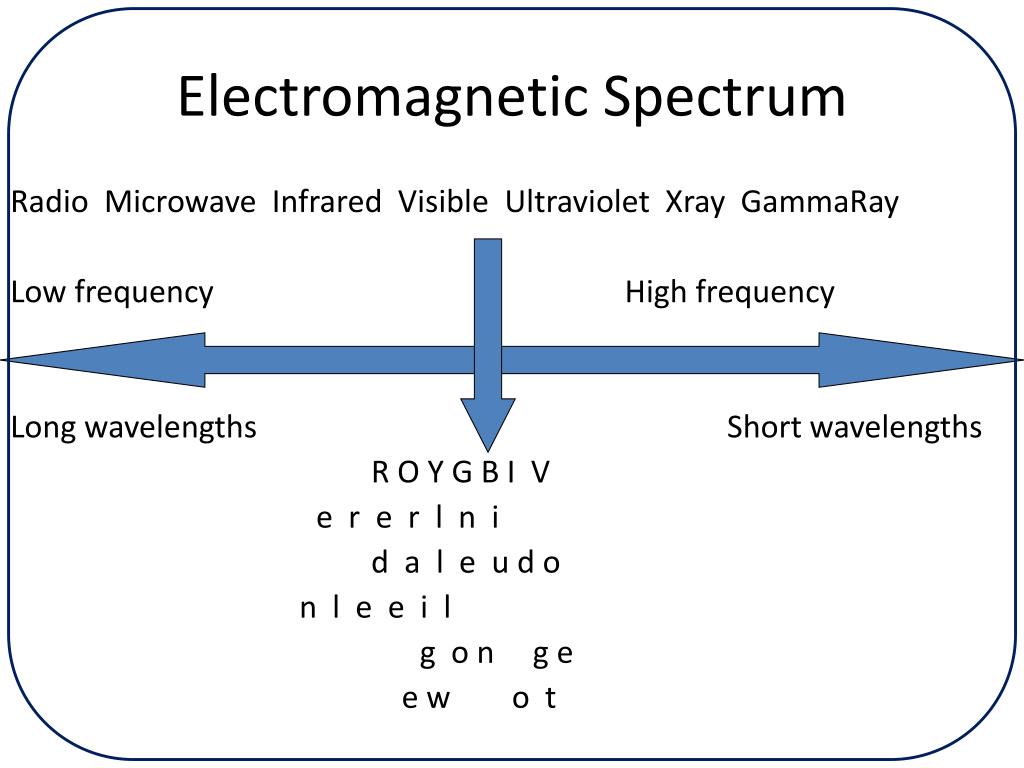 Electromagnetic Spectrum

Radio Microwave Infrared Visible Ultraviolet Xray GammaRay

Low frequency High frequency

Long wavelengths Short wavelengths

R O Y G B I V
e r e r l n i
d a l e u d o
n l e e i l
g o n g e
e w o t